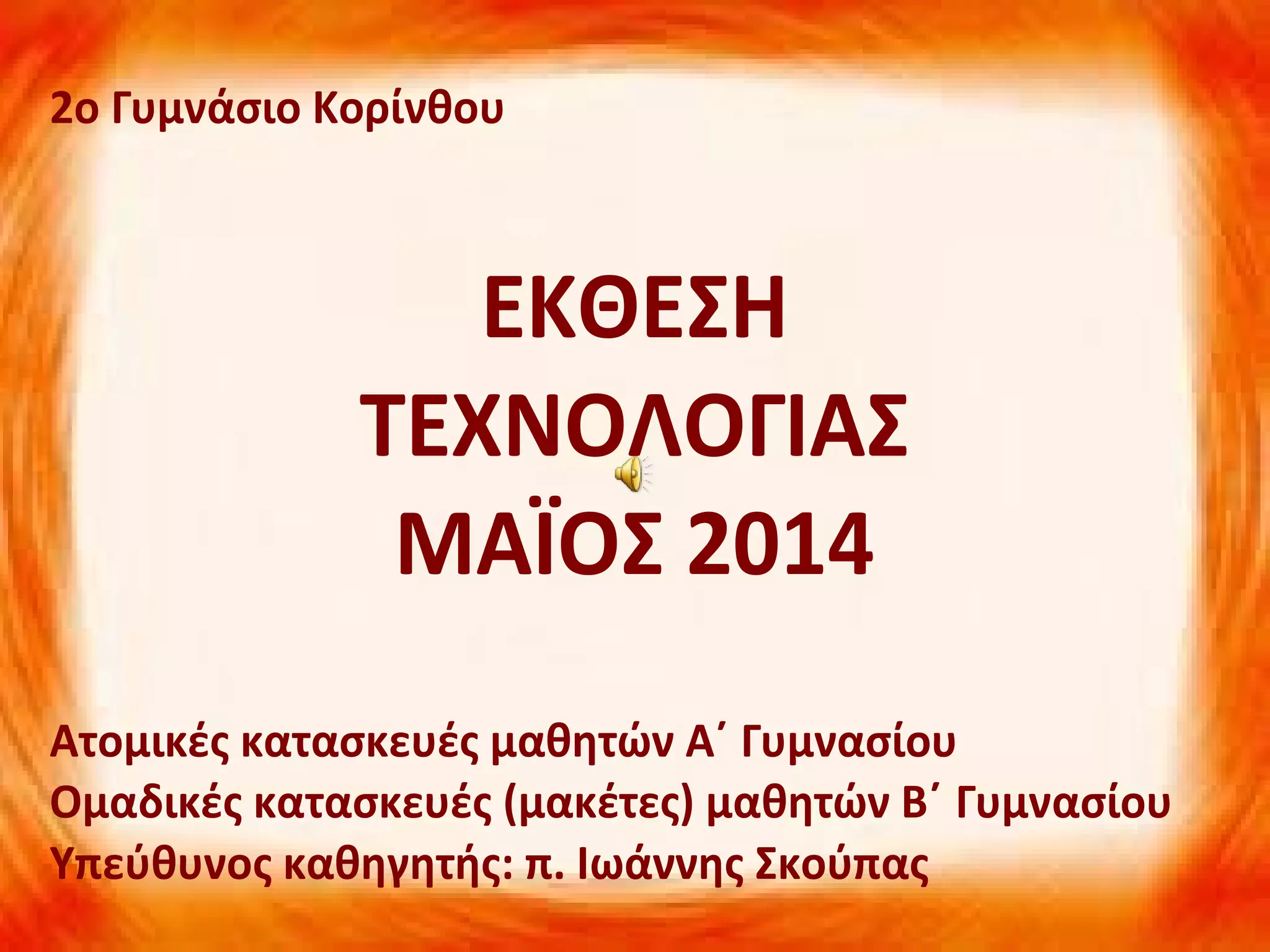 2ο Γυμνάσιο Κορίνθου

ΕΚΘΕΣΗ
ΤΕΧΝΟΛΟΓΙΑΣ
ΜΑΪΟΣ 2014

Ατομικές κατασκευές μαθητών Α΄ Γυμνασίου
Ομαδικές κατασκευές (μακέτες) μαθητών Β΄ Γυμνασίου
Υπεύθυνος καθηγητής: π. Ιωάννης Σκούπας